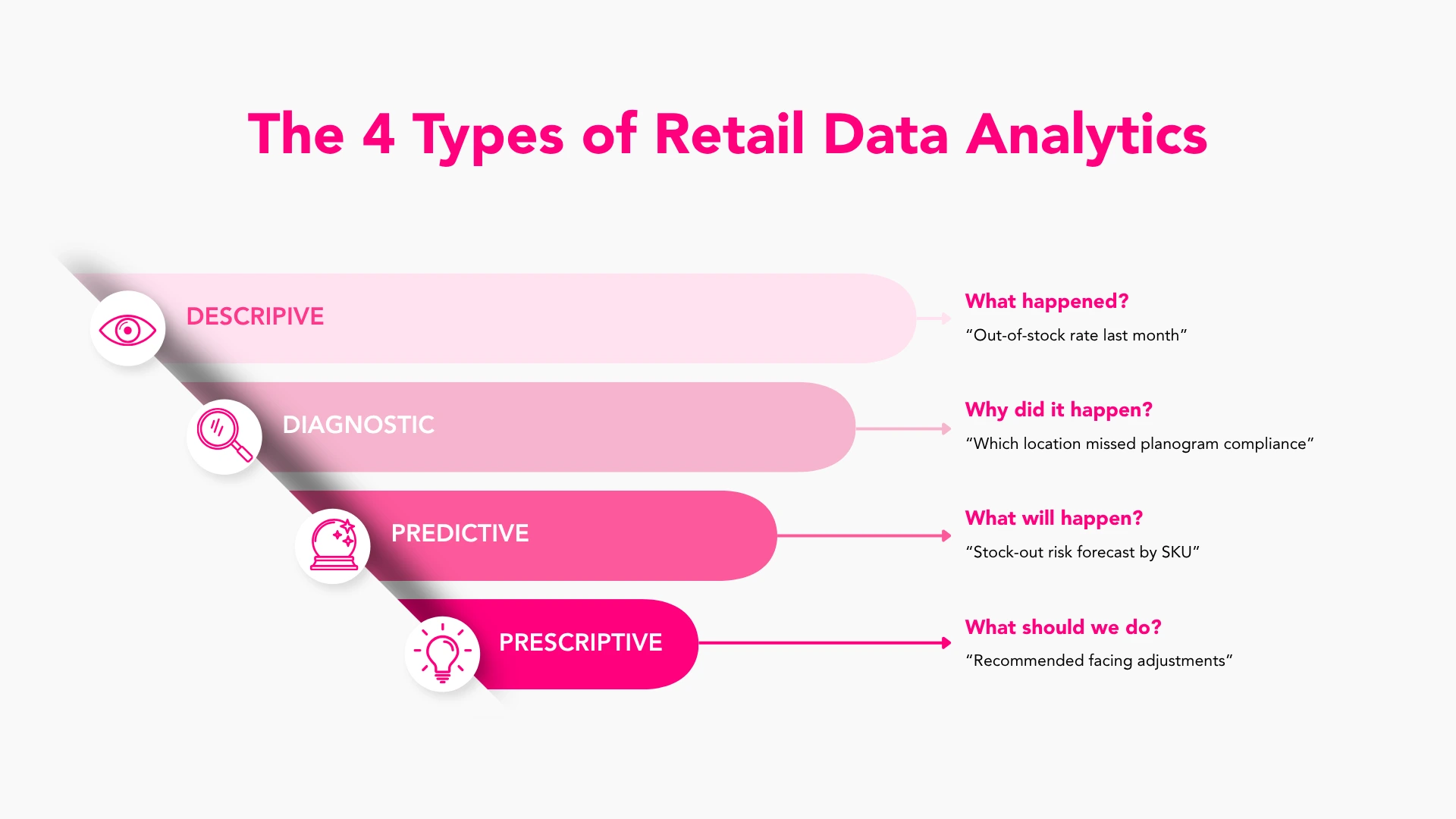 The 4 Types of Retail Data Analytics

DESCRIPIVE

What happened?
"Out-of-stock rate last month"

DIAGNOSTIC

Why did it happen?
"Which location missed planogram compliance"

PREDICTIVE

What will happen?
"Stock-out risk forecast by SKU"

PRESCRIPTIVE

What should we do?
"Recommended facing adjustments"